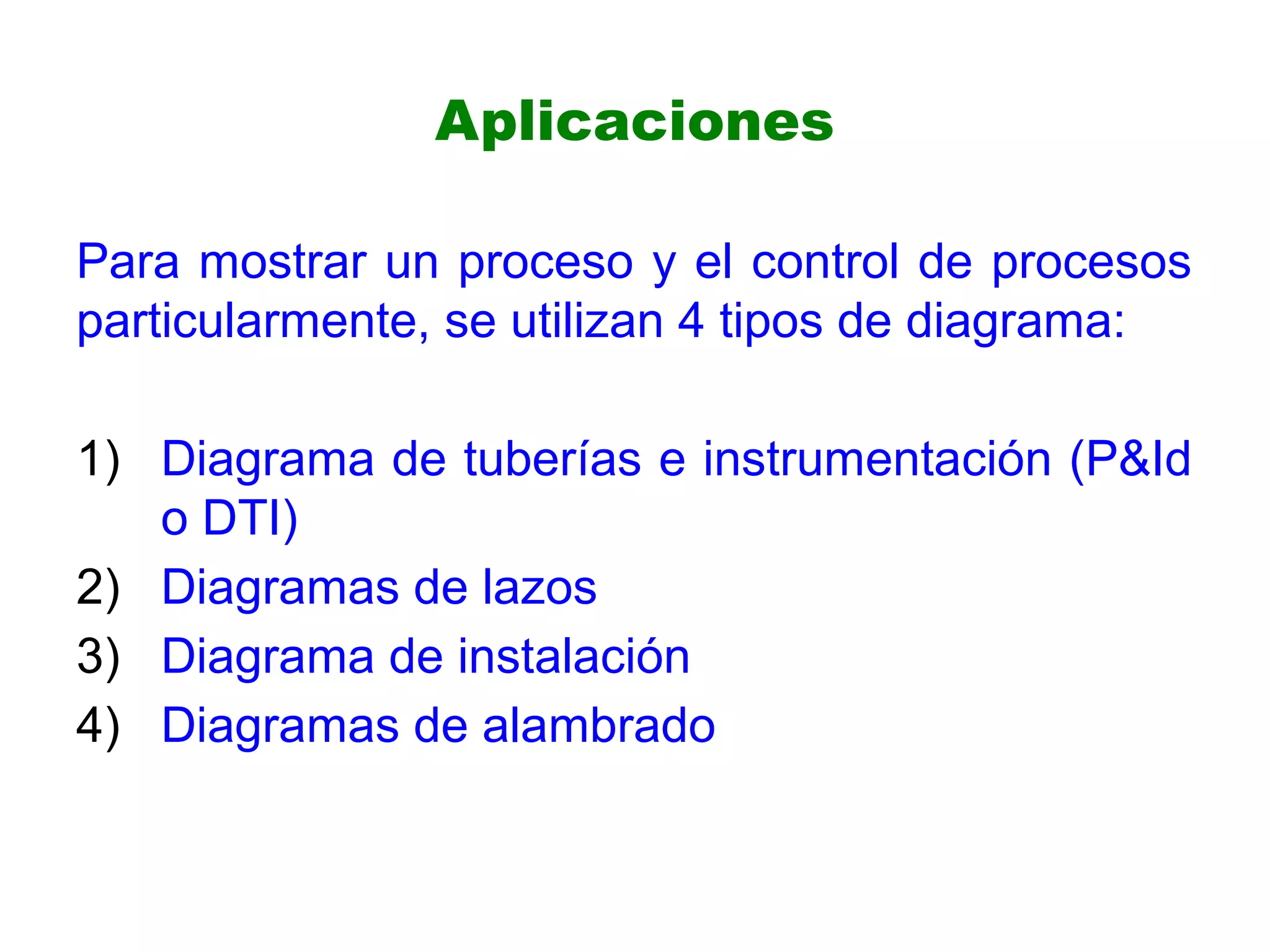 Aplicaciones

Para mostrar un proceso y el control de procesos particularmente, se utilizan 4 tipos de diagrama:

1) Diagrama de tuberías e instrumentación (P&Id o DTI)
2) Diagramas de lazos
3) Diagrama de instalación
4) Diagramas de alambrado